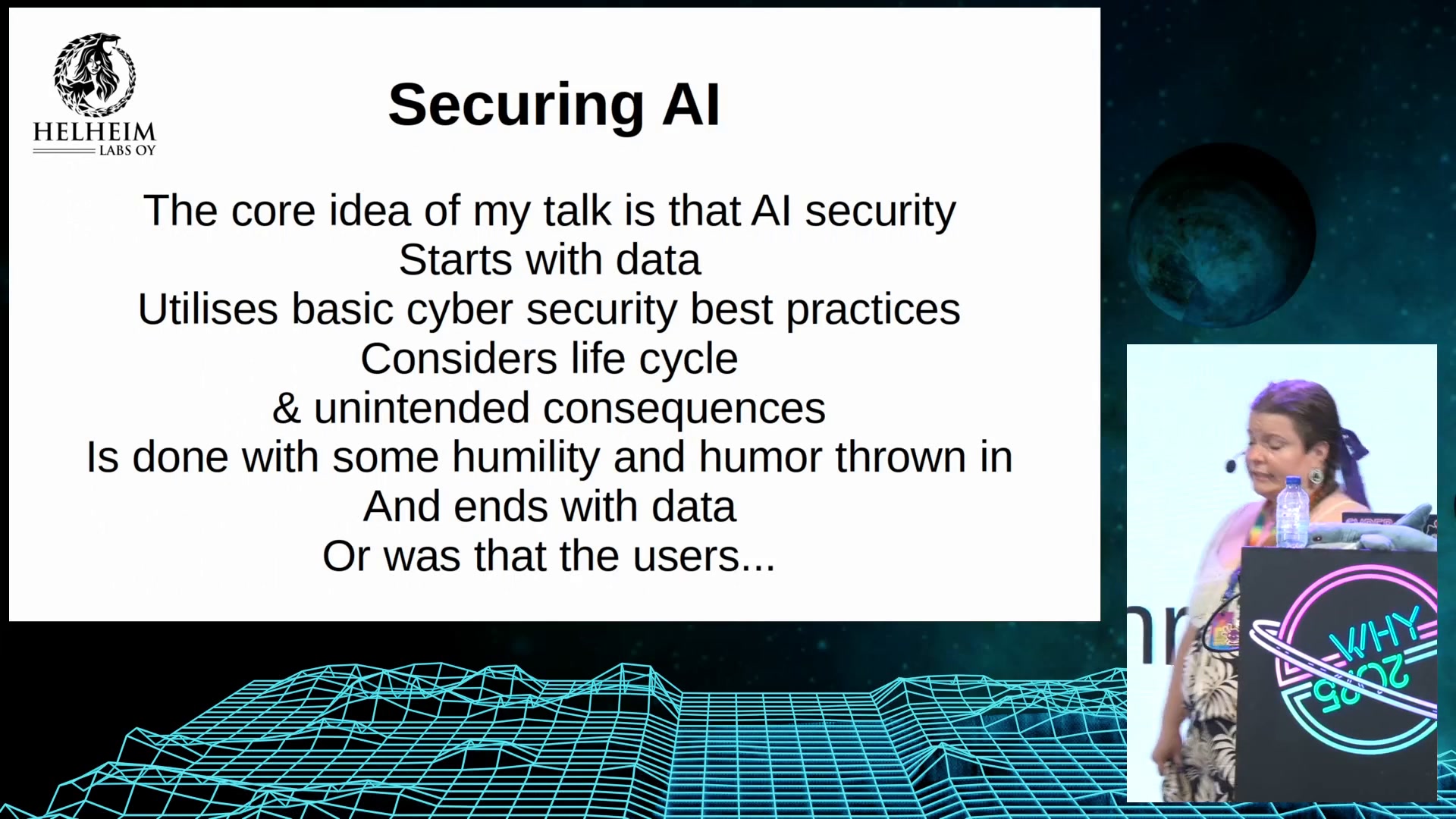 HELHEIM
LABS OY

Securing AI

The core idea of my talk is that AI security
Starts with data
Utilises basic cyber security best practices
Considers life cycle
& unintended consequences
Is done with some humility and humor thrown in
And ends with data
Or was that the users...

WHY
2025